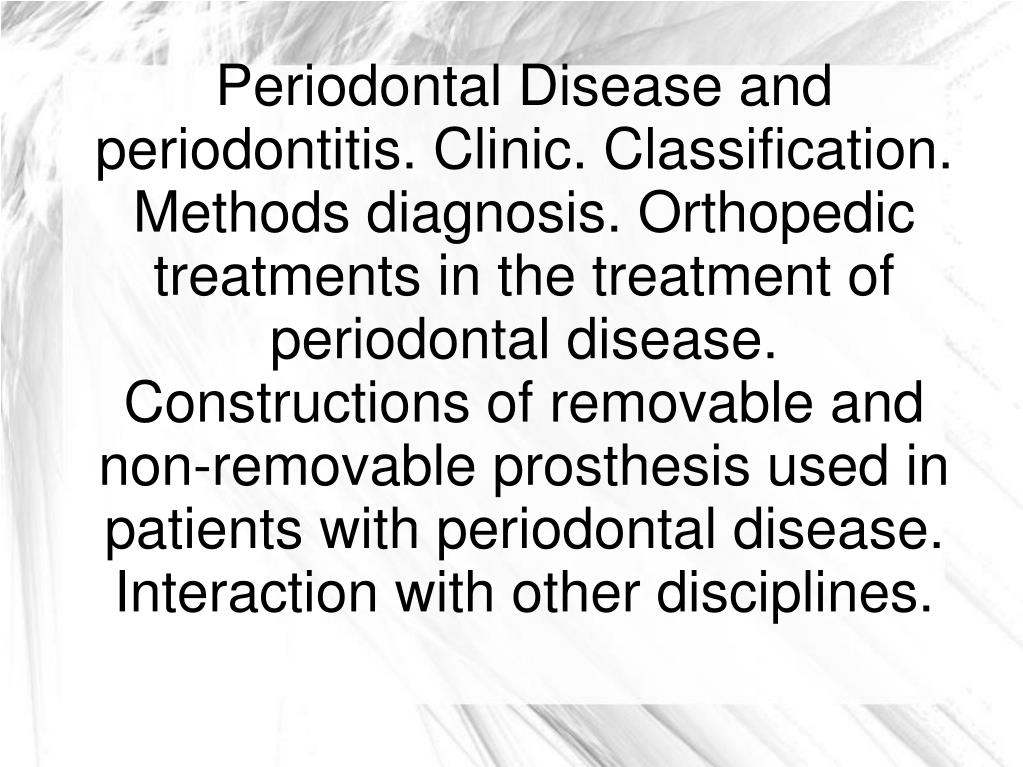 Periodontal Disease and periodontitis. Clinic. Classification. Methods diagnosis. Orthopedic treatments in the treatment of periodontal disease. Constructions of removable and non-removable prosthesis used in patients with periodontal disease. Interaction with other disciplines.